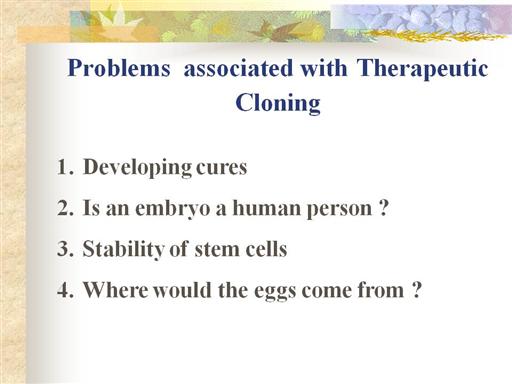 Problems associated with Therapeutic Cloning

1. Developing cures
2. Is an embryo a human person ?
3. Stability of stem cells
4. Where would the eggs come from ?